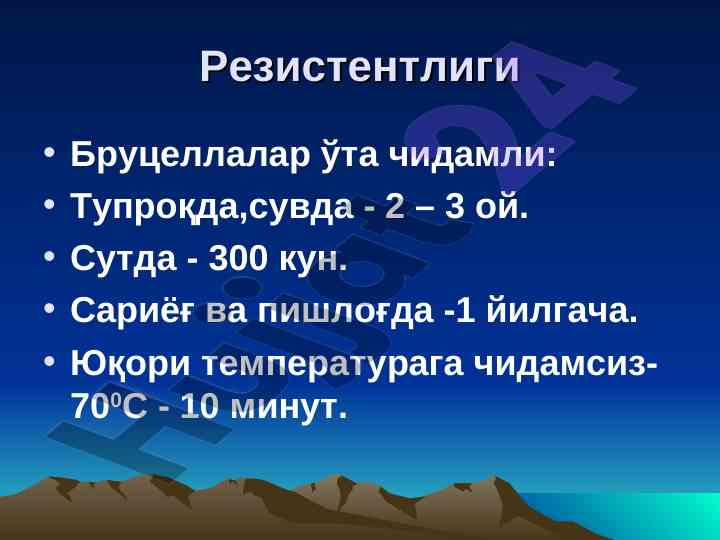 Резистентлиги

• Бруцеллалар ўта чидамли:
• Тупроқда,сувда - 2 – 3 ой.
• Сутда - 300 кун.
• Сариёғ ва пишлоғда -1 йилгача.
• Юқори температурага чидамсиз- $70^0C$ - 10 минут.

Hujjat24